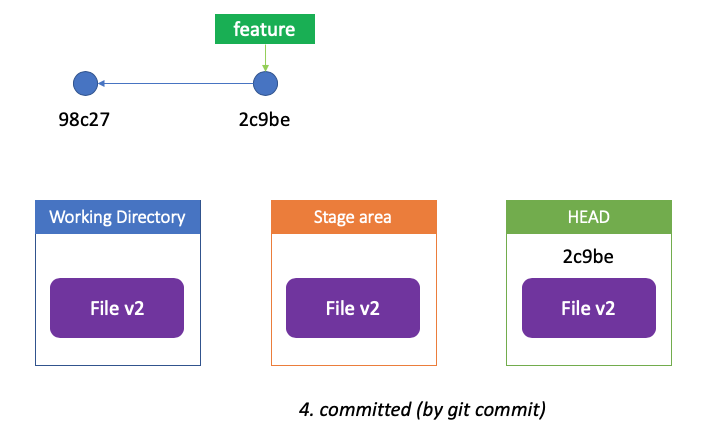 feature

98c27

2c9be

Working Directory

File v2

Stage area

File v2

HEAD

2c9be

File v2

4. committed (by git commit)